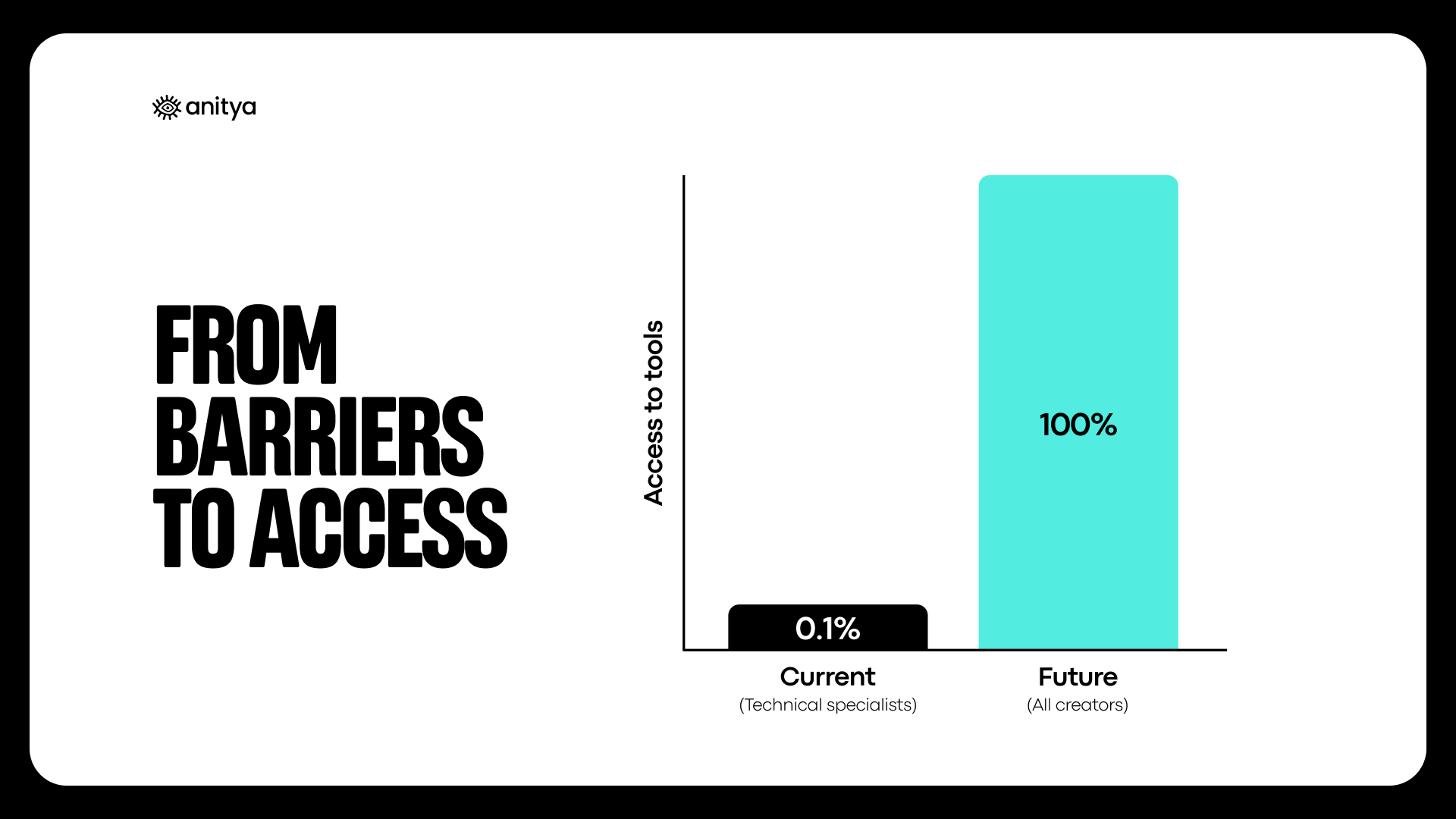 anitya

FROM BARRIERS TO ACCESS

Access to tools

0.1%

100%

Current
(Technical specialists)

Future
(All creators)